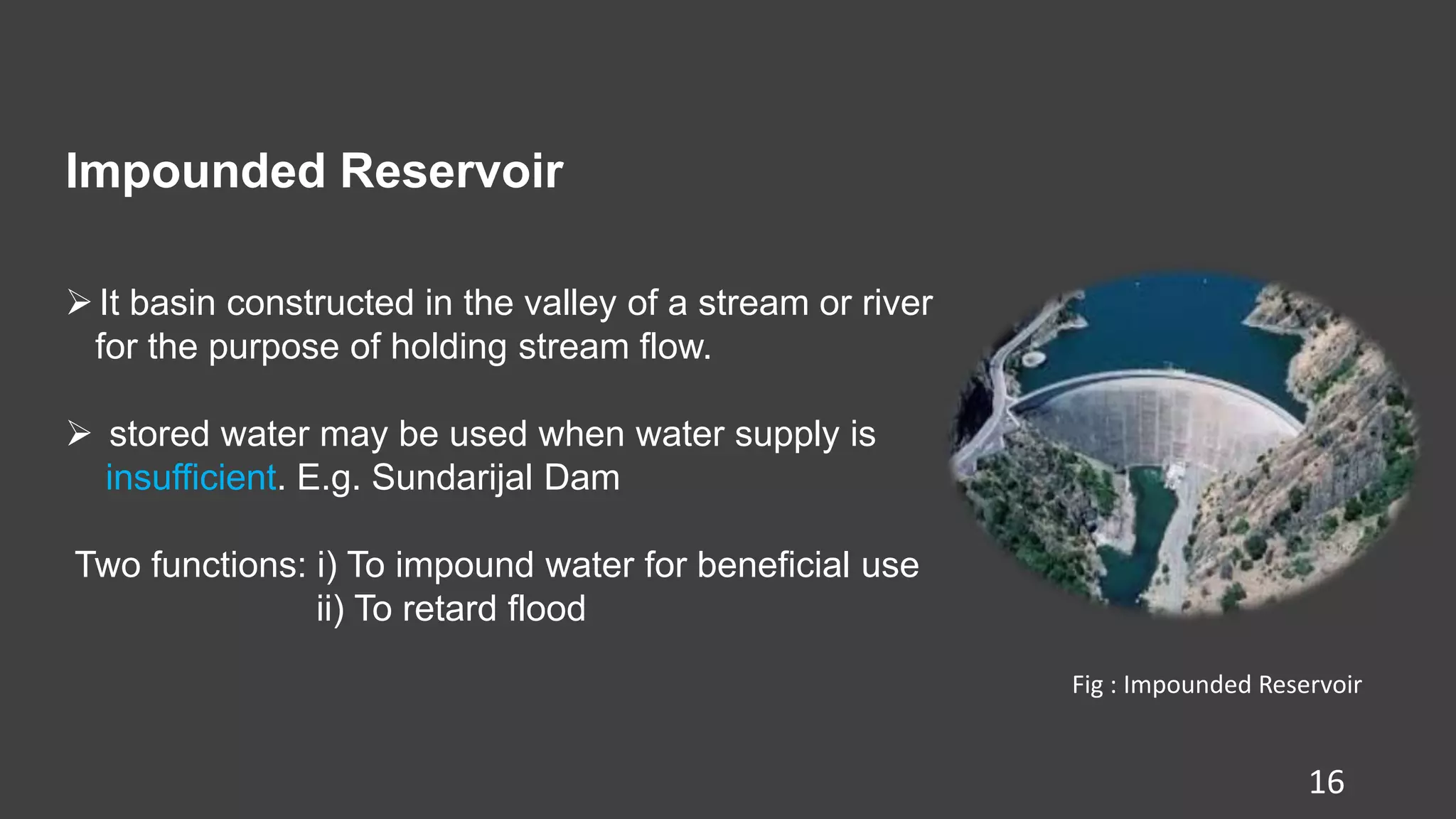 Impounded Reservoir

➢ It basin constructed in the valley of a stream or river for the purpose of holding stream flow.

➢ stored water may be used when water supply is insufficient. E.g. Sundarijal Dam

Two functions: i) To impound water for beneficial use
ii) To retard flood

Fig : Impounded Reservoir

16